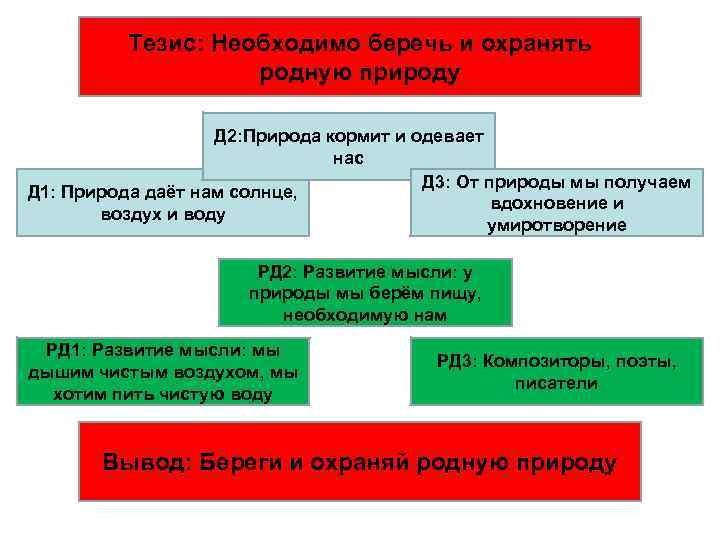 Тезис: Необходимо беречь и охранять родную природу

Д2:Природа кормит и одевает нас

Д1: Природа даёт нам солнце, воздух и воду

Д3: От природы мы получаем вдохновение и умиротворение

РД2: Развитие мысли: у природы мы берём пищу, необходимую нам

РД1: Развитие мысли: мы дышим чистым воздухом, мы хотим пить чистую воду

РД3: Композиторы, поэты, писатели

Вывод: Береги и охраняй родную природу